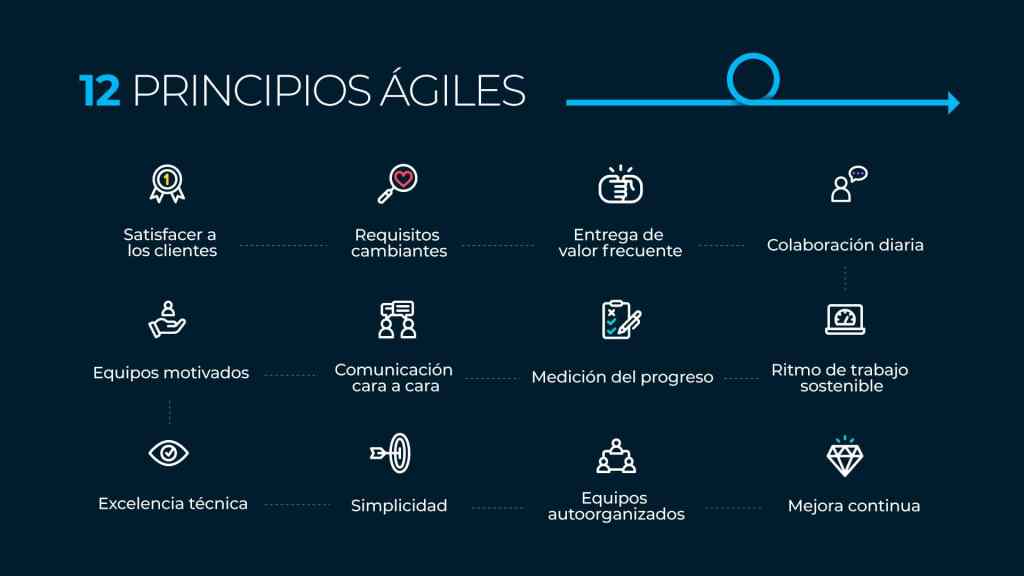 12 PRINCIPIOS ÁGILES

Satisfacer a los clientes

Requisitos cambiantes

Entrega de valor frecuente

Colaboración diaria

Equipos motivados

Comunicación cara a cara

Medición del progreso

Ritmo de trabajo sostenible

Excelencia técnica

Simplicidad

Equipos autoorganizados

Mejora continua